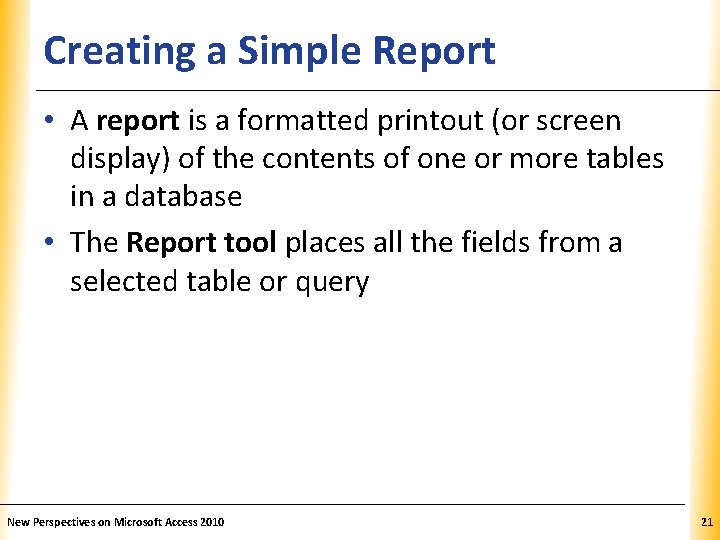 Creating a Simple Report

• A report is a formatted printout (or screen display) of the contents of one or more tables in a database

• The Report tool places all the fields from a selected table or query

New Perspectives on Microsoft Access 2010

21